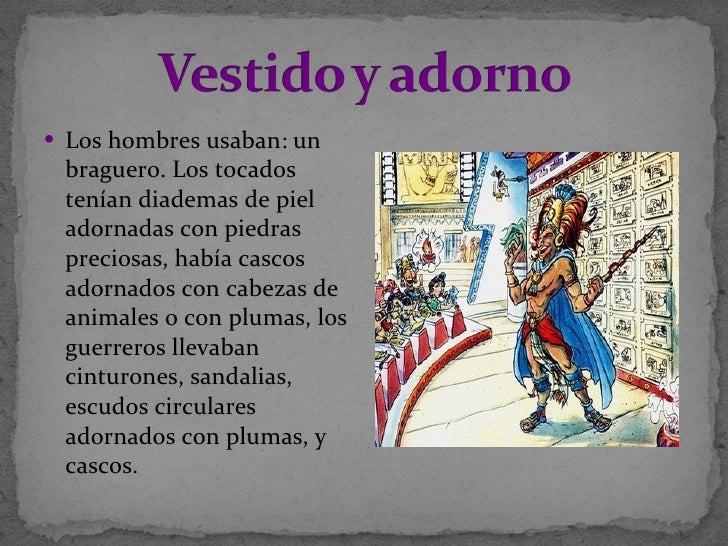 Vestido y adorno

• Los hombres usaban: un braguero. Los tocados tenían diademas de piel adornadas con piedras preciosas, había cascos adornados con cabezas de animales o con plumas, los guerreros llevaban cinturones, sandalias, escudos circulares adornados con plumas, y cascos.